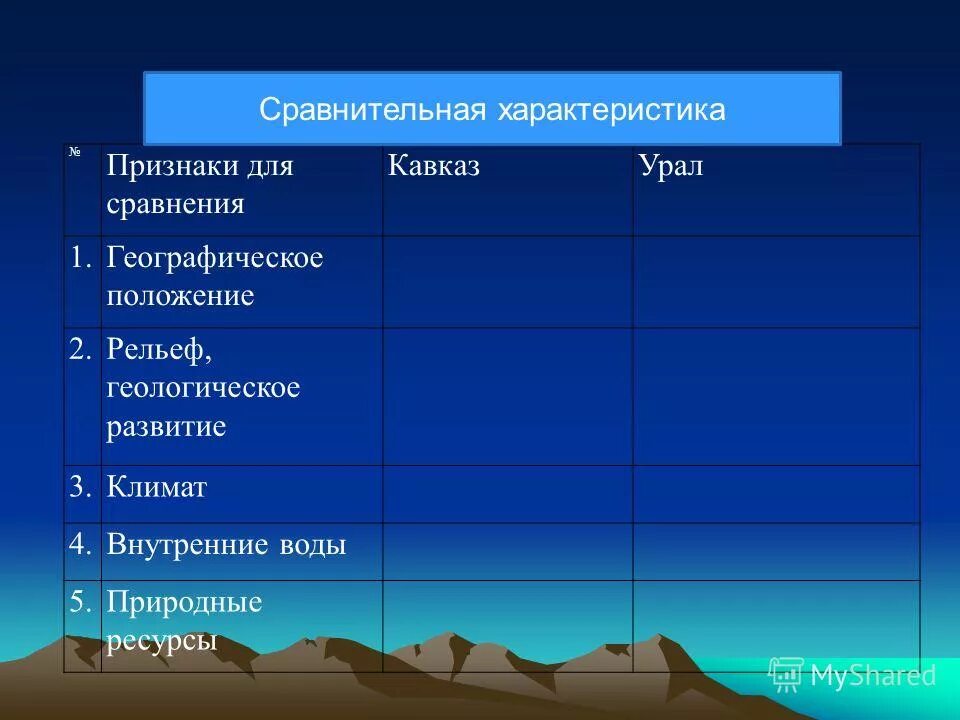 Сравнительная характеристика

| № | Признаки для сравнения | Кавказ | Урал |
|---|---|---|---|
| 1. | Географическое положение | | |
| 2. | Рельеф, геологическое развитие | | |
| 3. | Климат | | |
| 4. | Внутренние воды | | |
| 5. | Природные ресурсы | | |

MyShared